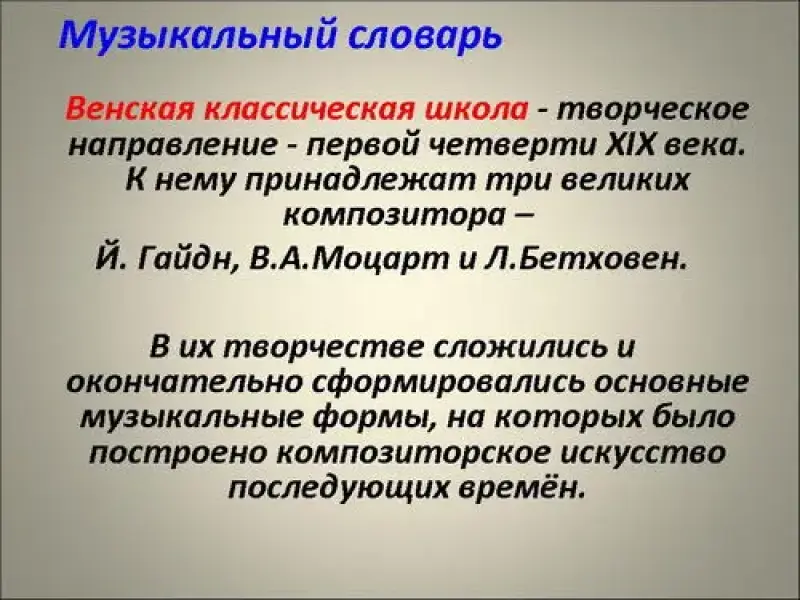 Музыкальный словарь

Венская классическая школа - творческое направление - первой четверти XIX века. К нему принадлежат три великих композитора –

Й. Гайдн, В.А.Моцарт и Л.Бетховен.

В их творчестве сложились и окончательно сформировались основные музыкальные формы, на которых было построено композиторское искусство последующих времён.